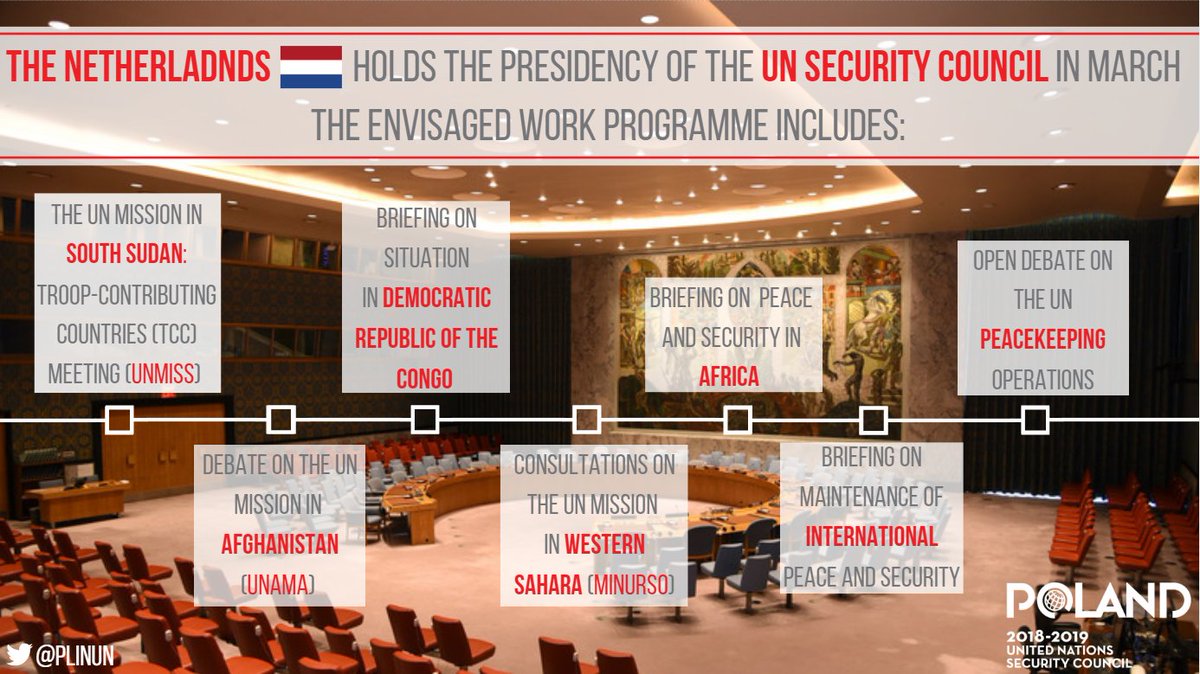 THE NETHERLADNDS HOLDS THE PRESIDENCY OF THE UN SECURITY COUNCIL IN MARCH

THE ENVISAGED WORK PROGRAMME INCLUDES:

THE UN MISSION IN SOUTH SUDAN: TROOP-CONTRIBUTING COUNTRIES (TCC) MEETING (UNMISS)

DEBATE ON THE UN MISSION IN AFGHANISTAN (UNAMA)

BRIEFING ON SITUATION IN DEMOCRATIC REPUBLIC OF THE CONGO

CONSULTATIONS ON THE UN MISSION IN WESTERN SAHARA (MINURSO)

BRIEFING ON PEACE AND SECURITY IN AFRICA

BRIEFING ON MAINTENANCE OF INTERNATIONAL PEACE AND SECURITY

OPEN DEBATE ON THE UN PEACEKEEPING OPERATIONS

@PLINUN

POLAND
2018-2019
UNITED NATIONS
SECURITY COUNCIL